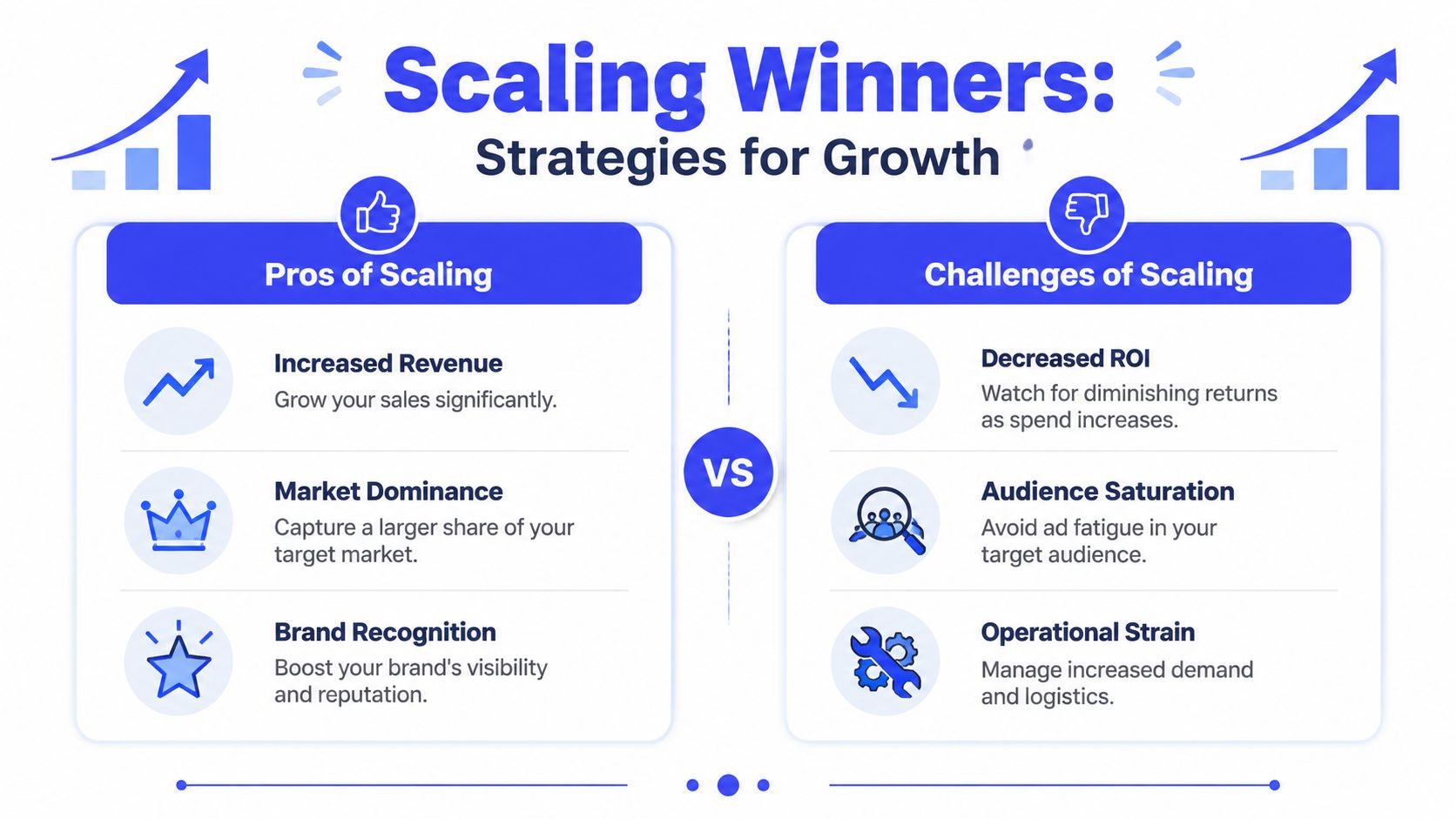 Scaling Winners:
Strategies for Growth

Pros of Scaling

Increased Revenue
Grow your sales significantly.

Market Dominance
Capture a larger share of your target market.

Brand Recognition
Boost your brand's visibility and reputation.

VS

Challenges of Scaling

Decreased ROI
Watch for diminishing returns as spend increases.

Audience Saturation
Avoid ad fatigue in your target audience.

Operational Strain
Manage increased demand and logistics.